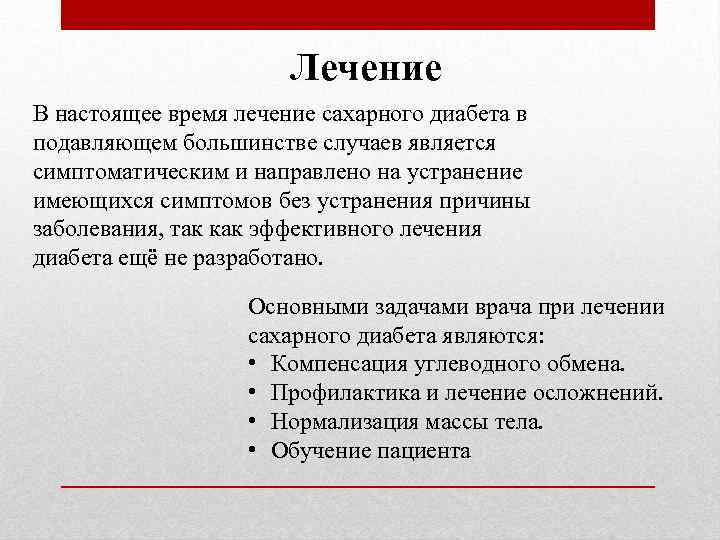 Лечение

В настоящее время лечение сахарного диабета в подавляющем большинстве случаев является симптоматическим и направлено на устранение имеющихся симптомов без устранения причины заболевания, так как эффективного лечения диабета ещё не разработано.

Основными задачами врача при лечении сахарного диабета являются:
• Компенсация углеводного обмена.
• Профилактика и лечение осложнений.
• Нормализация массы тела.
• Обучение пациента